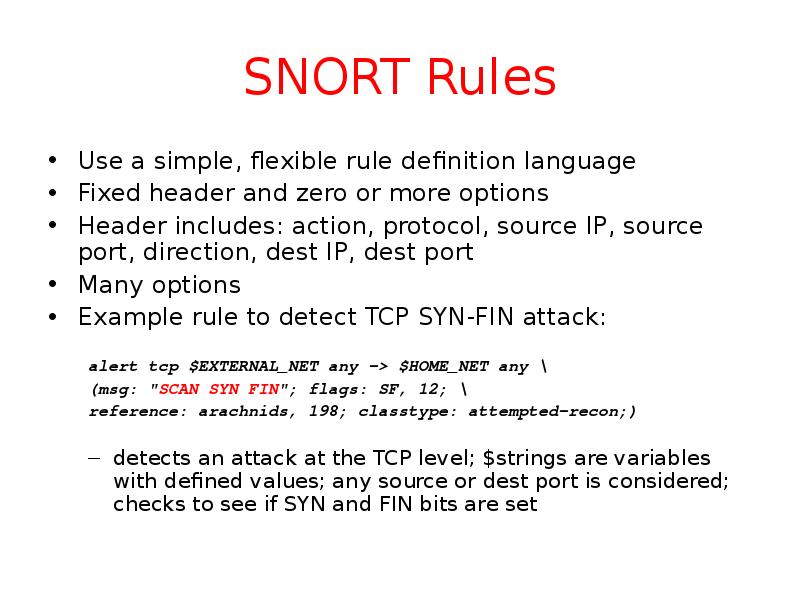 SNORT Rules

• Use a simple, flexible rule definition language
• Fixed header and zero or more options
• Header includes: action, protocol, source IP, source port, direction, dest IP, dest port
• Many options
• Example rule to detect TCP SYN-FIN attack:

alert tcp \$EXTERNAL_NET any -> \$HOME_NET any \
(msg: "SCAN SYN FIN"; flags: SF, 12; \
reference: arachnids, 198; classtype: attempted-recon;)

– detects an attack at the TCP level; \$strings are variables with defined values; any source or dest port is considered; checks to see if SYN and FIN bits are set